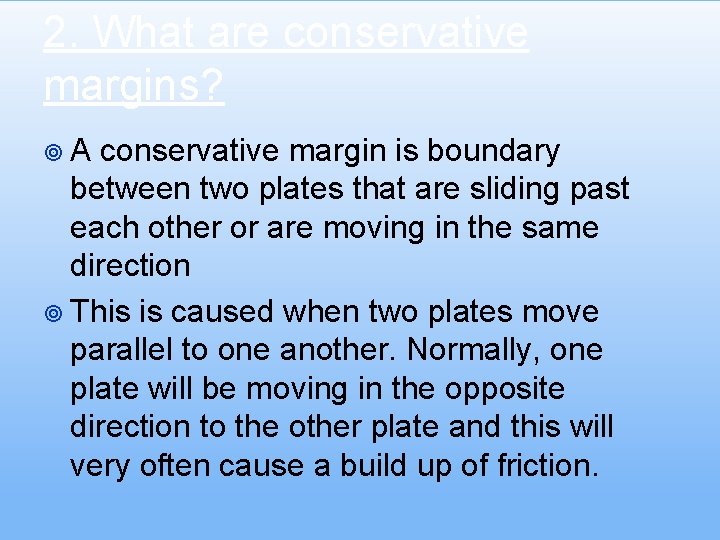 2. What are conservative margins?

A conservative margin is boundary between two plates that are sliding past each other or are moving in the same direction

This is caused when two plates move parallel to one another. Normally, one plate will be moving in the opposite direction to the other plate and this will very often cause a build up of friction.